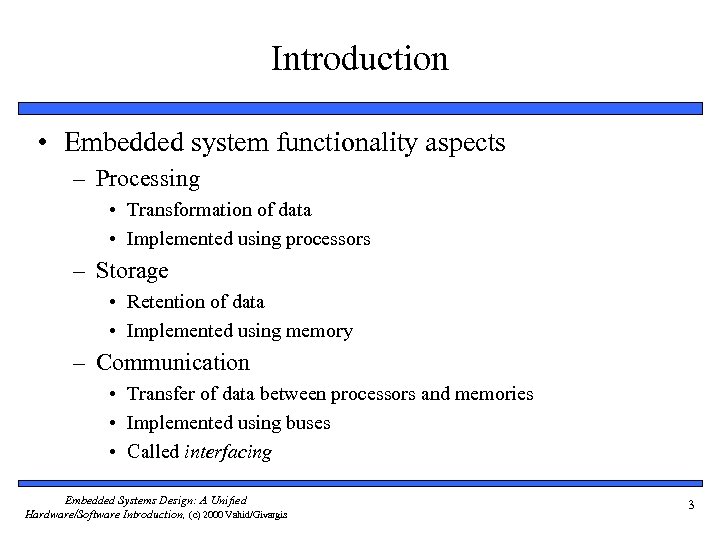 Introduction

• Embedded system functionality aspects
– Processing
• Transformation of data
• Implemented using processors
– Storage
• Retention of data
• Implemented using memory
– Communication
• Transfer of data between processors and memories
• Implemented using buses
• Called interfacing

Embedded Systems Design: A Unified Hardware/Software Introduction, (c) 2000 Vahid/Givargis

3